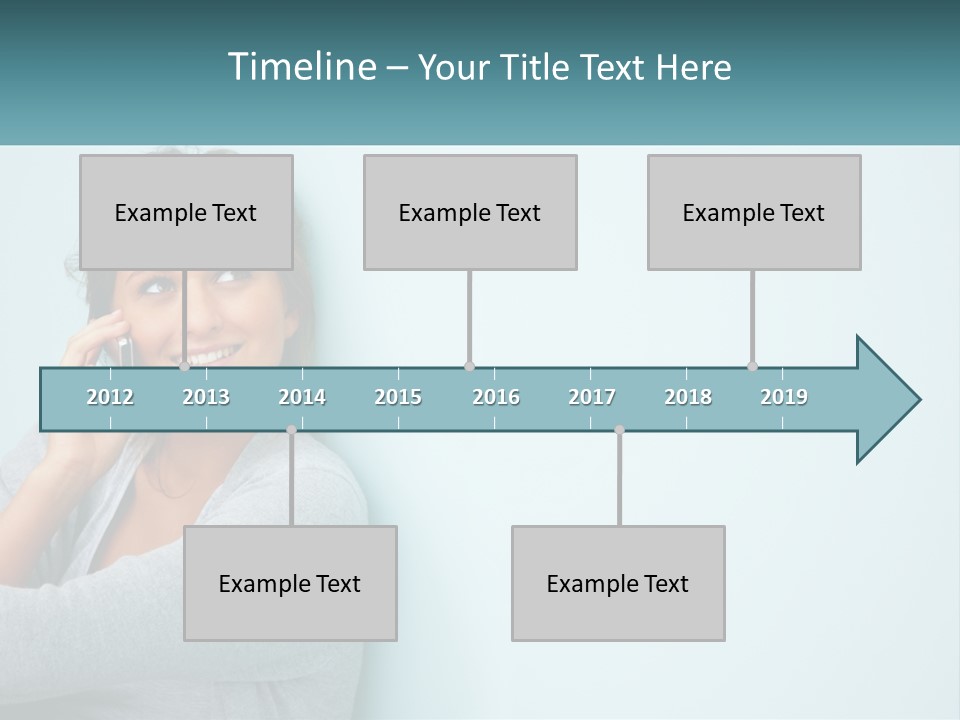 Timeline – Your Title Text Here

Example Text

Example Text

Example Text

2012 2013 2014 2015 2016 2017 2018 2019

Example Text

Example Text